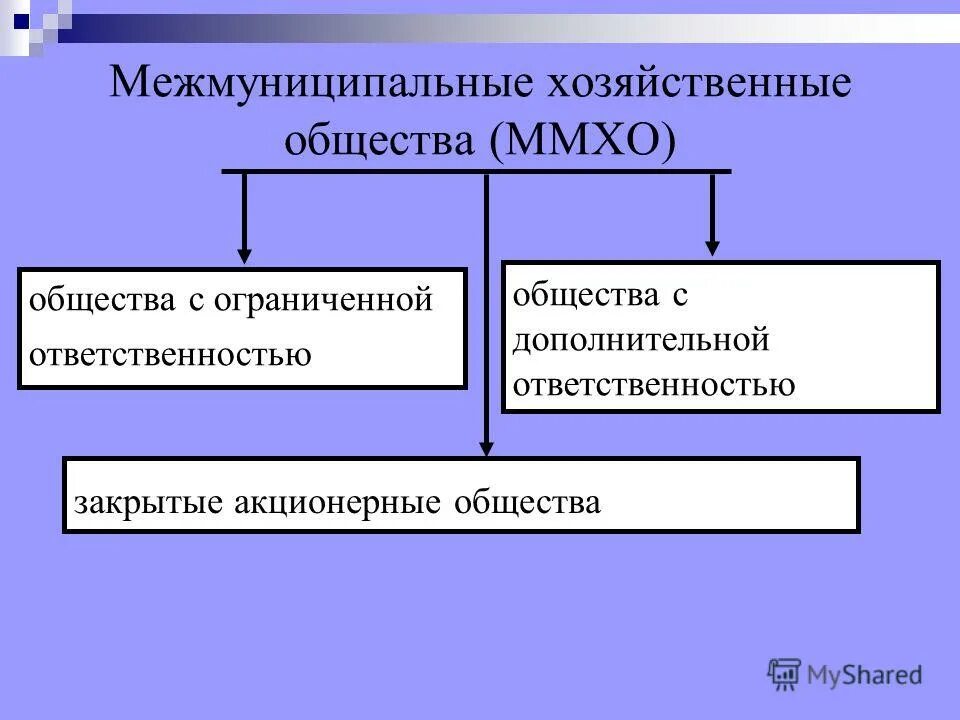 Межмуниципальные хозяйственные общества (ММХО)

общества с ограниченной ответственностью

общества с дополнительной ответственностью

закрытые акционерные общества

MyShared